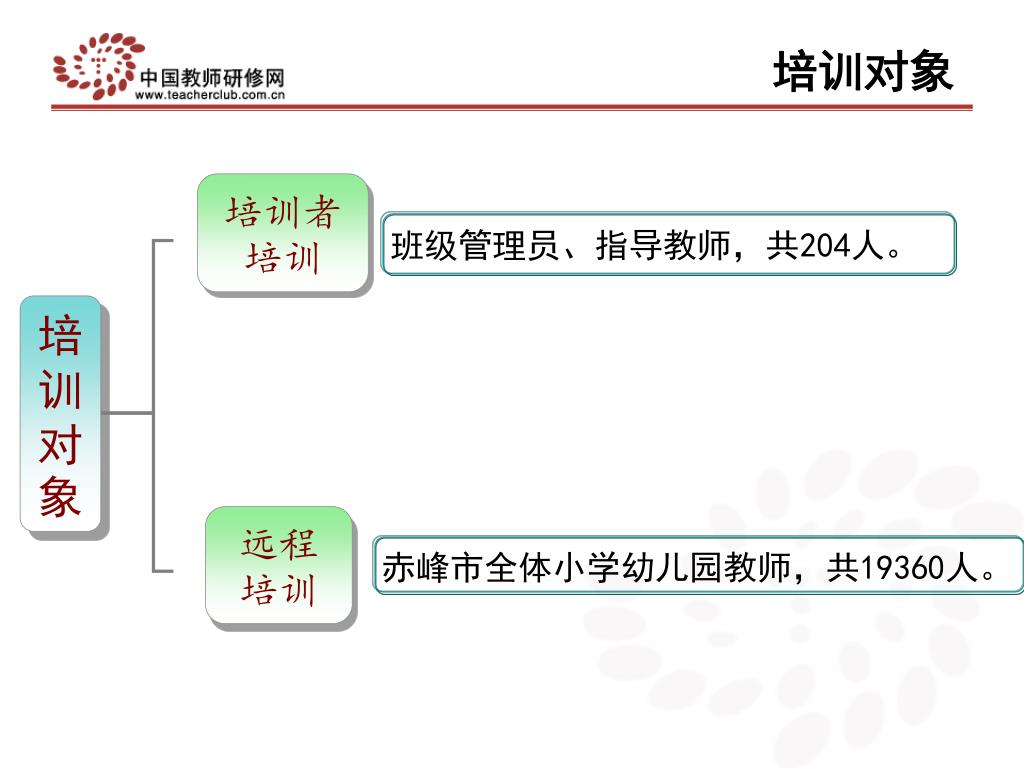 中国教师研修网
www.teacherclub.com.cn

培训对象

培训对象

培训者培训

班级管理员、指导教师，共204人。

远程培训

赤峰市全体小学幼儿园教师，共19360人。